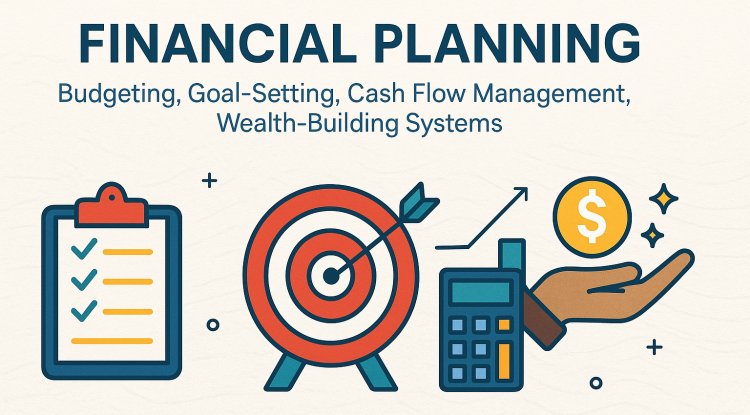 FINANCIAL PLANNING

Budgeting, Goal-Setting, Cash Flow Management, Wealth-Building Systems

$